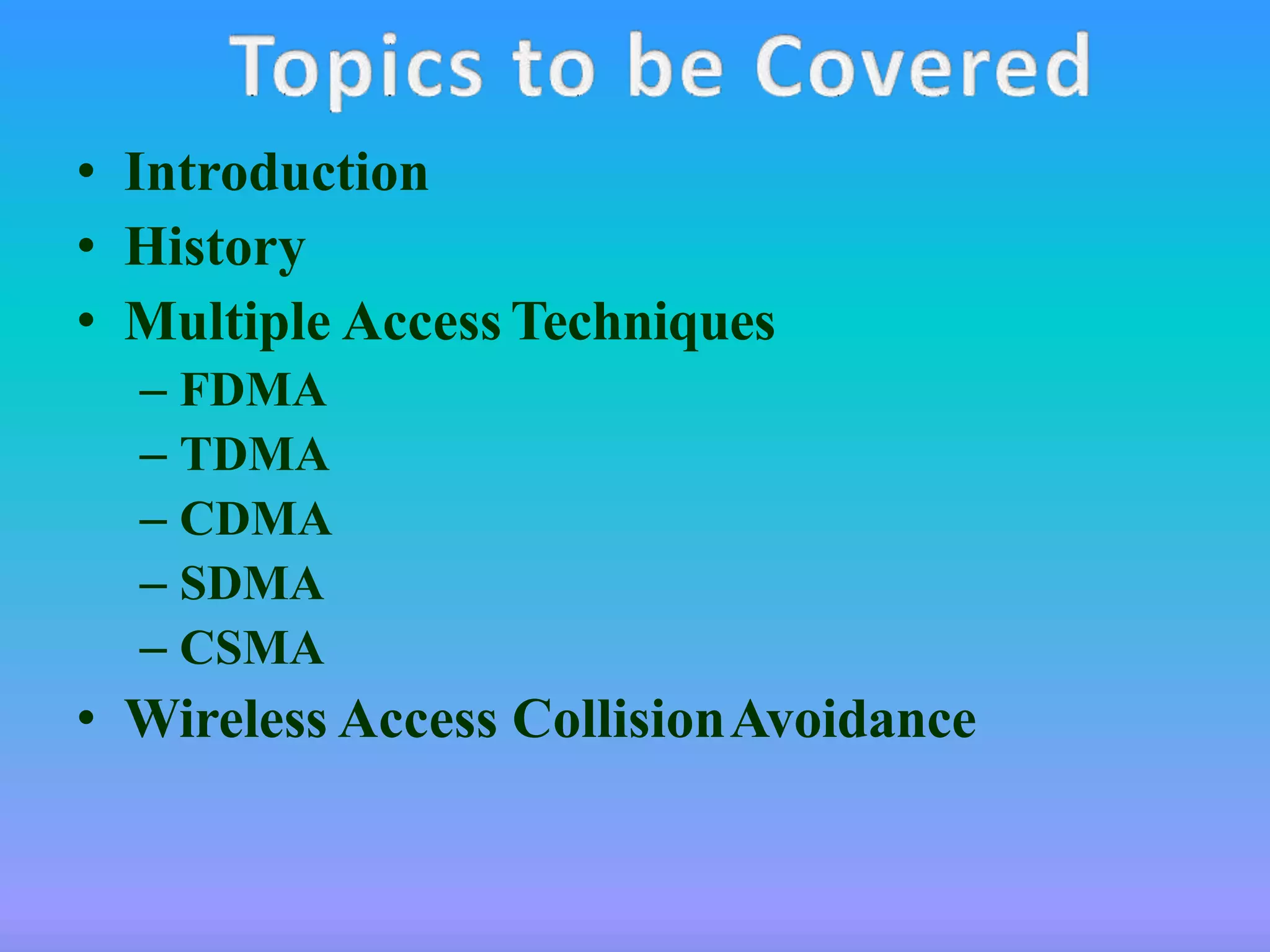 Topics to be Covered

• Introduction
• History
• Multiple Access Techniques
– FDMA
– TDMA
– CDMA
– SDMA
– CSMA
• Wireless Access Collision Avoidance